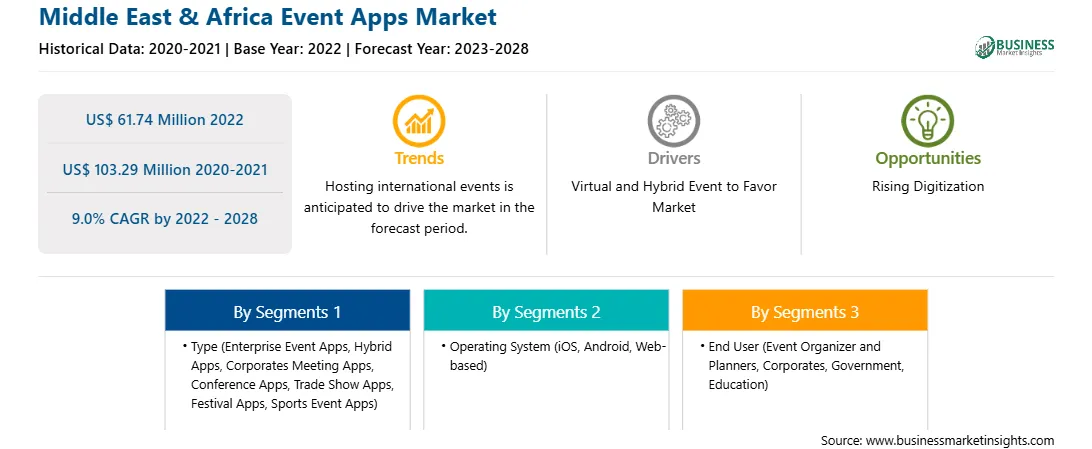 Middle East & Africa Event Apps Market

Historical Data: 2020-2021 | Base Year: 2022 | Forecast Year: 2023-2028

BUSINESS Market Insights

US$ 61.74 Million 2022

US$ 103.29 Million 2020-2021

9.0% CAGR by 2022 - 2028

Trends

Hosting international events is anticipated to drive the market in the forecast period.

Drivers

Virtual and Hybrid Event to Favor Market

Opportunities

Rising Digitization

By Segments 1

• Type (Enterprise Event Apps, Hybrid Apps, Corporates Meeting Apps, Conference Apps, Trade Show Apps, Festival Apps, Sports Event Apps)

By Segments 2

• Operating System (iOS, Android, Web-based)

By Segments 3

• End User (Event Organizer and Planners, Corporates, Government, Education)

Source: www.businessmarketinsights.com